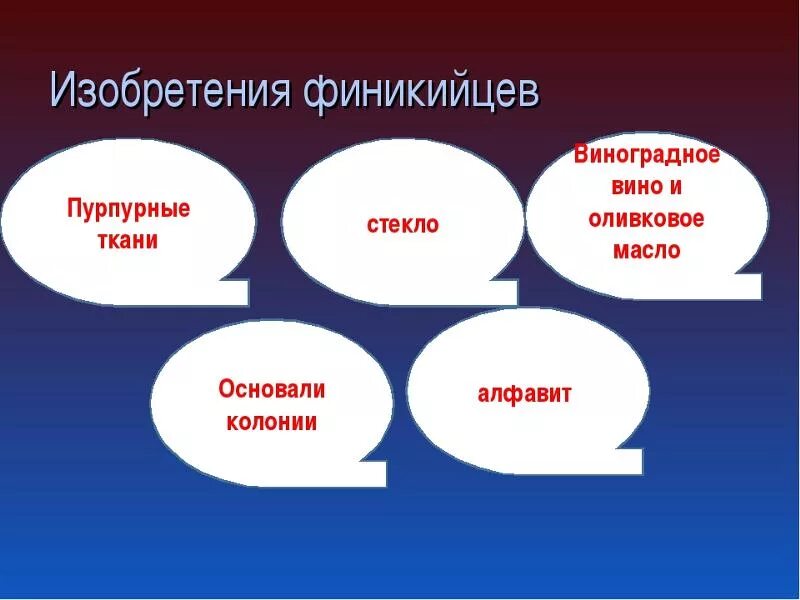 Изобретения финикийцев

Пурпурные ткани

стекло

Виноградное вино и оливковое масло

Основали колонии

алфавит